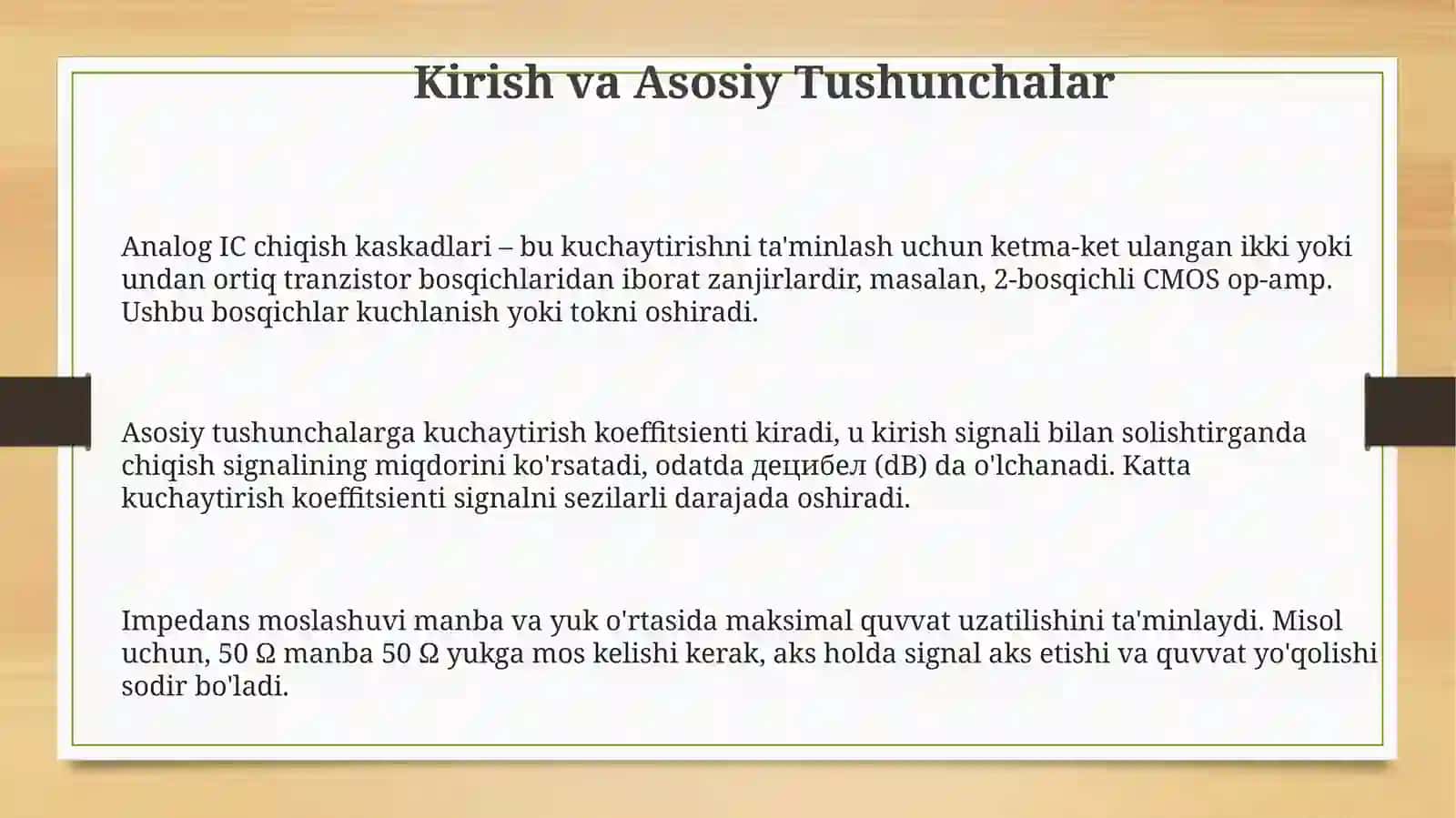 Kirish va Asosiy Tushunchalar

Analog IC chiqish kaskadlari – bu kuchaytirishni ta'minlash uchun ketma-ket ulangan ikki yoki undan ortiq tranzistor bosqichlaridan iborat zanjirlardir, masalan, 2-bosqichli CMOS op-amp. Ushbu bosqichlar kuchlanish yoki tokni oshiradi.

Asosiy tushunchalarga kuchaytirish koeffitsienti kiradi, u kirish signali bilan solishtirganda chiqish signalining miqdorini ko'rsatadi, odatda децибел (dB) da o'lchanadi. Katta kuchaytirish koeffitsienti signalni sezilarli darajada oshiradi.

Impedans moslashuvi manba va yuk o'rtasida maksimal quvvat uzatilishini ta'minlaydi. Misol uchun, 50 Ω manba 50 Ω yukga mos kelishi kerak, aks holda signal aks etishi va quvvat yo'qolishi sodir bo'ladi.